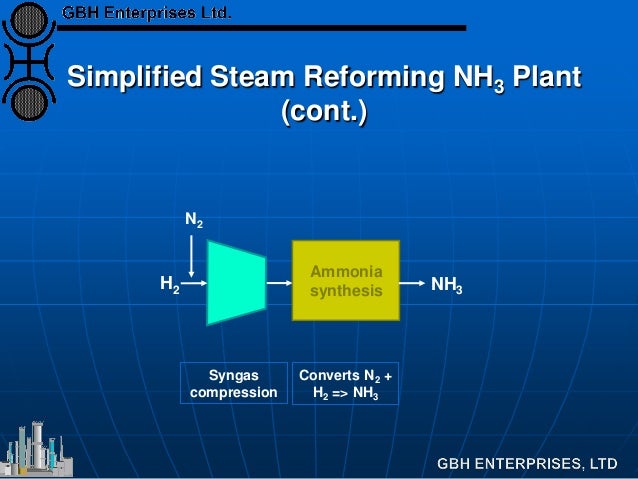 GBH Enterprises Ltd.

Simplified Steam Reforming $NH_3$ Plant (cont.)

$N_2$

$H_2$

Ammonia synthesis

$NH_3$

Syngas compression

Converts $N_2$ + $H_2$ => $NH_3$

GBH ENTERPRISES, LTD